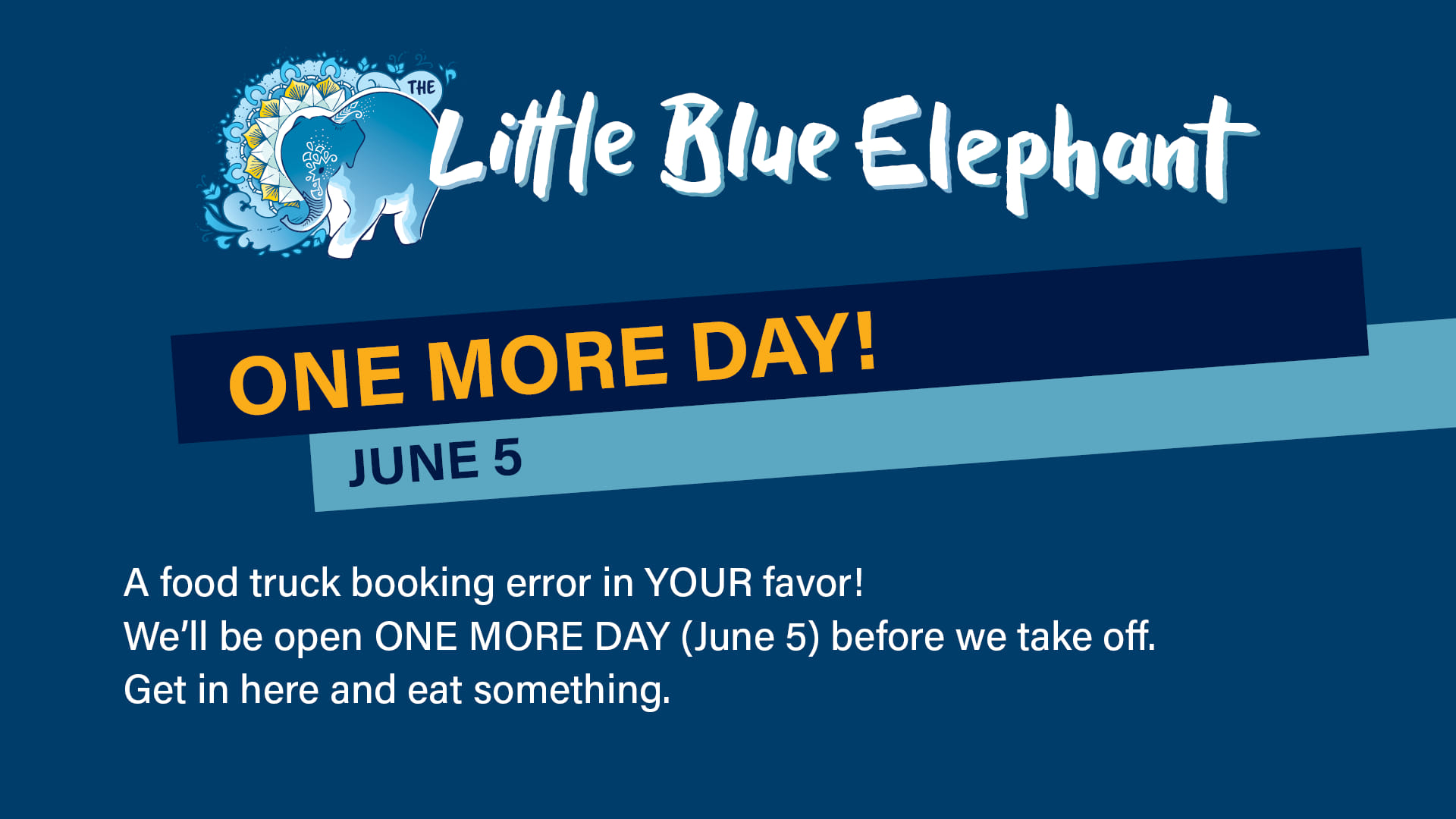 THE Little Blue Elephant

ONE MORE DAY!

JUNE 5

A food truck booking error in YOUR favor!
We'll be open ONE MORE DAY (June 5) before we take off.
Get in here and eat something.